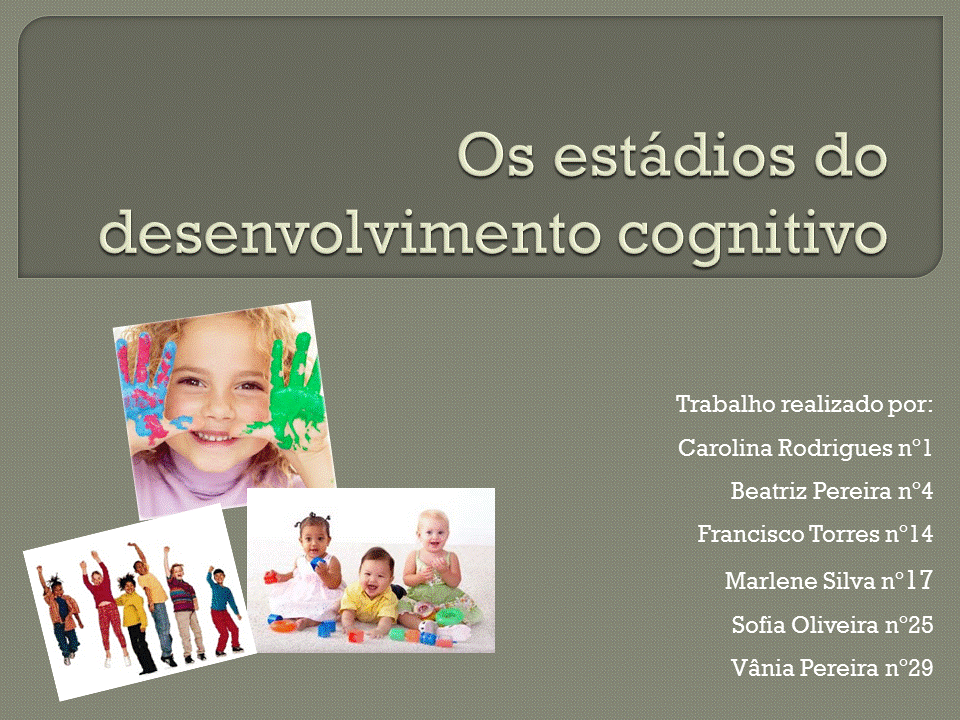 Os estádios do desenvolvimento cognitivo

Trabalho realizado por:

Carolina Rodrigues nº1

Beatriz Pereira nº4

Francisco Torres nº14

Marlene Silva nº17

Sofia Oliveira nº25

Vânia Pereira nº29